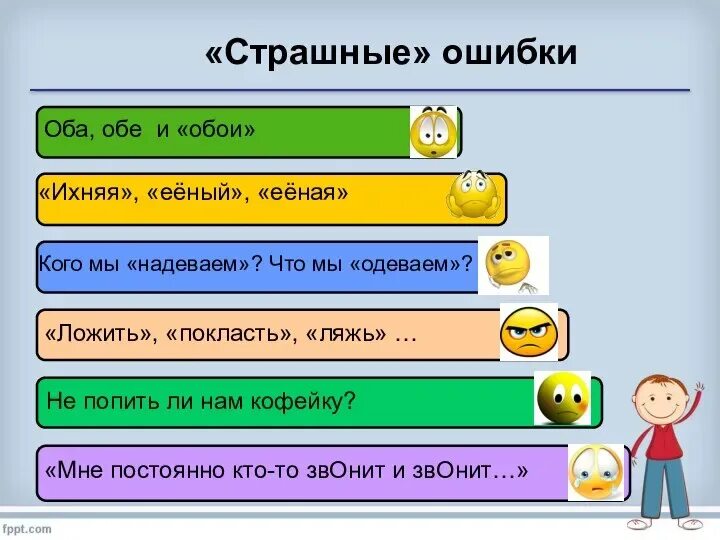 «Страшные» ошибки

Оба, обе и «обои»

«Ихняя», «еёный», «еёная»

Кого мы «надеваем»? Что мы «одеваем»?

«Ложить», «покласть», «ляжь» …

Не попить ли нам кофейку?

«Мне постоянно кто-то звОнит и звОнит…»

fppt.com